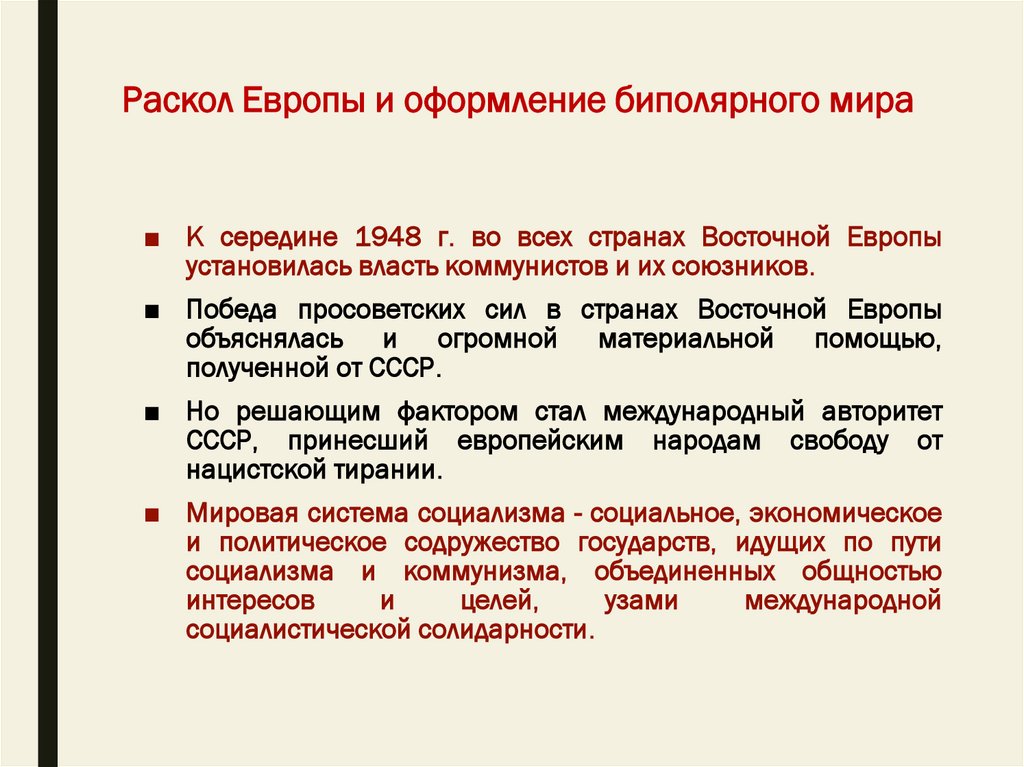 Раскол Европы и оформление биполярного мира

■ К середине 1948 г. во всех странах Восточной Европы установилась власть коммунистов и их союзников.

■ Победа просоветских сил в странах Восточной Европы объяснялась и огромной материальной помощью, полученной от СССР.

■ Но решающим фактором стал международный авторитет СССР, принесший европейским народам свободу от нацистской тирании.

■ Мировая система социализма - социальное, экономическое и политическое содружество государств, идущих по пути социализма и коммунизма, объединенных общностью интересов и целей, узами международной социалистической солидарности.